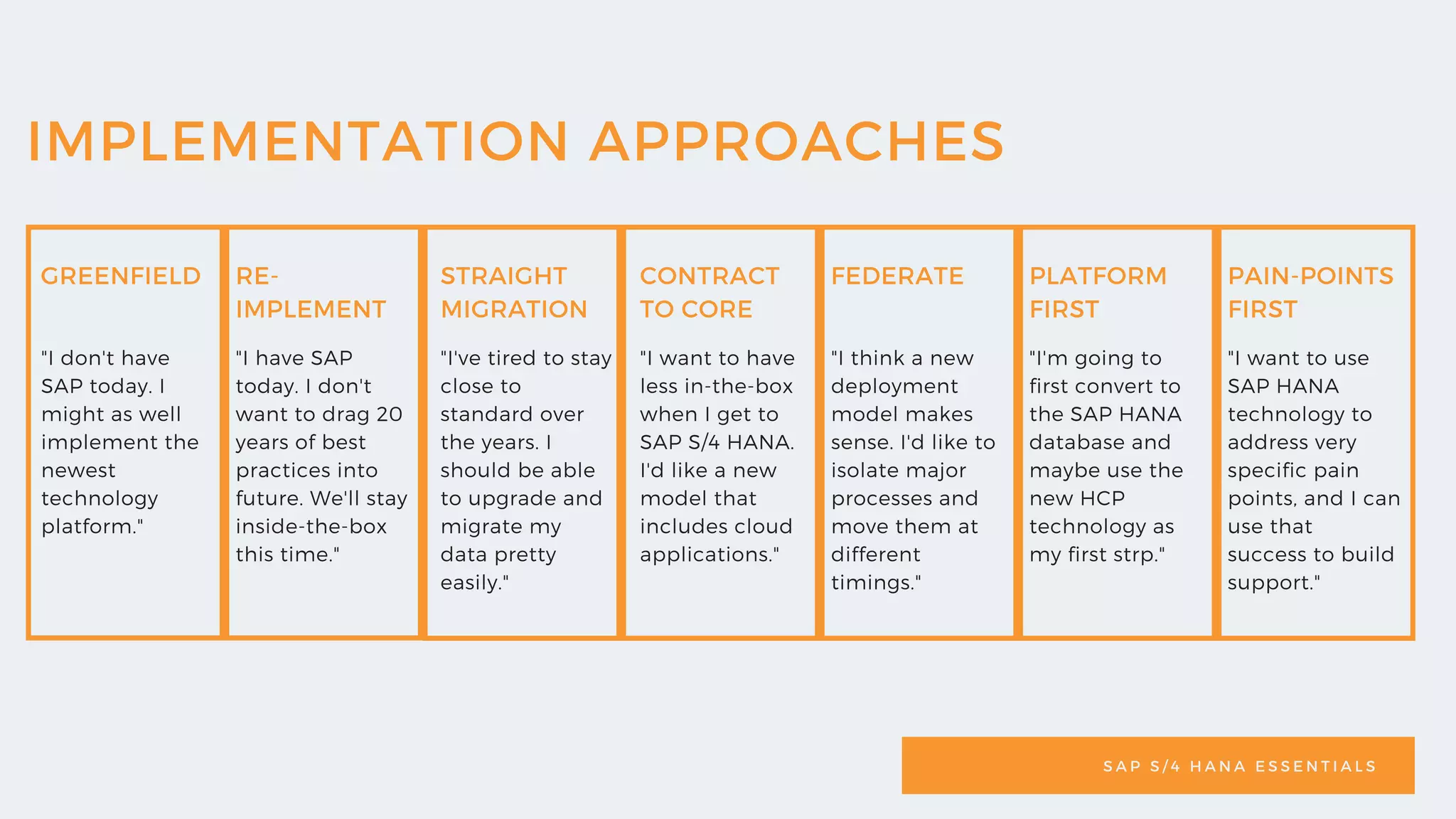 IMPLEMENTATION APPROACHES

GREENFIELD

"I don't have SAP today. I might as well implement the newest technology platform."

RE-IMPLEMENT

"I have SAP today. I don't want to drag 20 years of best practices into future. We'll stay inside-the-box this time."

STRAIGHT MIGRATION

"I've tired to stay close to standard over the years. I should be able to upgrade and migrate my data pretty easily."

CONTRACT TO CORE

"I want to have less in-the-box when I get to SAP S/4 HANA. I'd like a new model that includes cloud applications."

FEDERATE

"I think a new deployment model makes sense. I'd like to isolate major processes and move them at different timings."

PLATFORM FIRST

"I'm going to first convert to the SAP HANA database and maybe use the new HCP technology as my first strp."

PAIN-POINTS FIRST

"I want to use SAP HANA technology to address very specific pain points, and I can use that success to build support."

SAP S/4 HANA ESSENTIALS